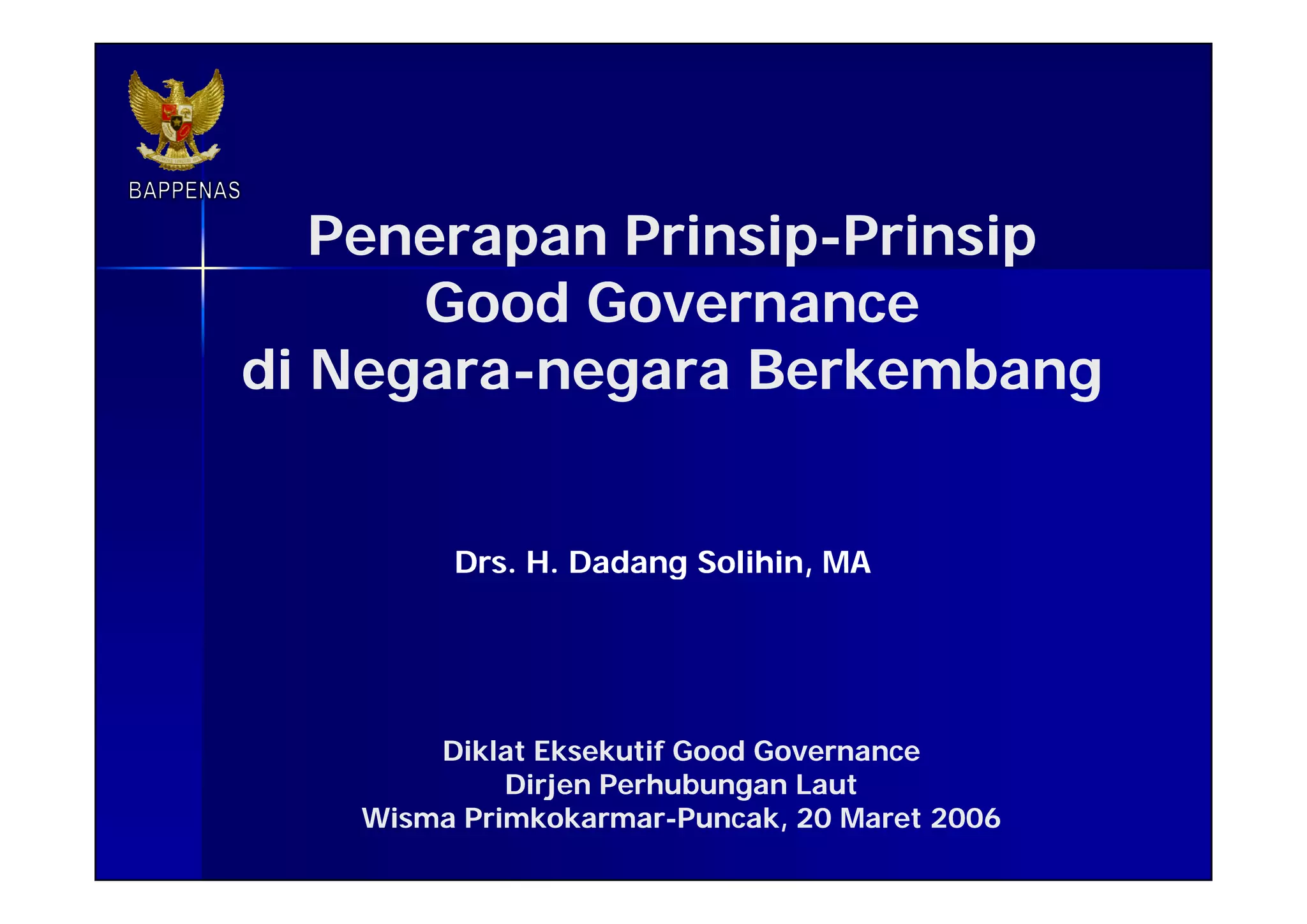 BAPPENAS

Penerapan Prinsip-Prinsip Good Governance di Negara-negara Berkembang

Drs. H. Dadang Solihin, MA

Diklat Eksekutif Good Governance
Dirjen Perhubungan Laut
Wisma Primkokarmar-Puncak, 20 Maret 2006